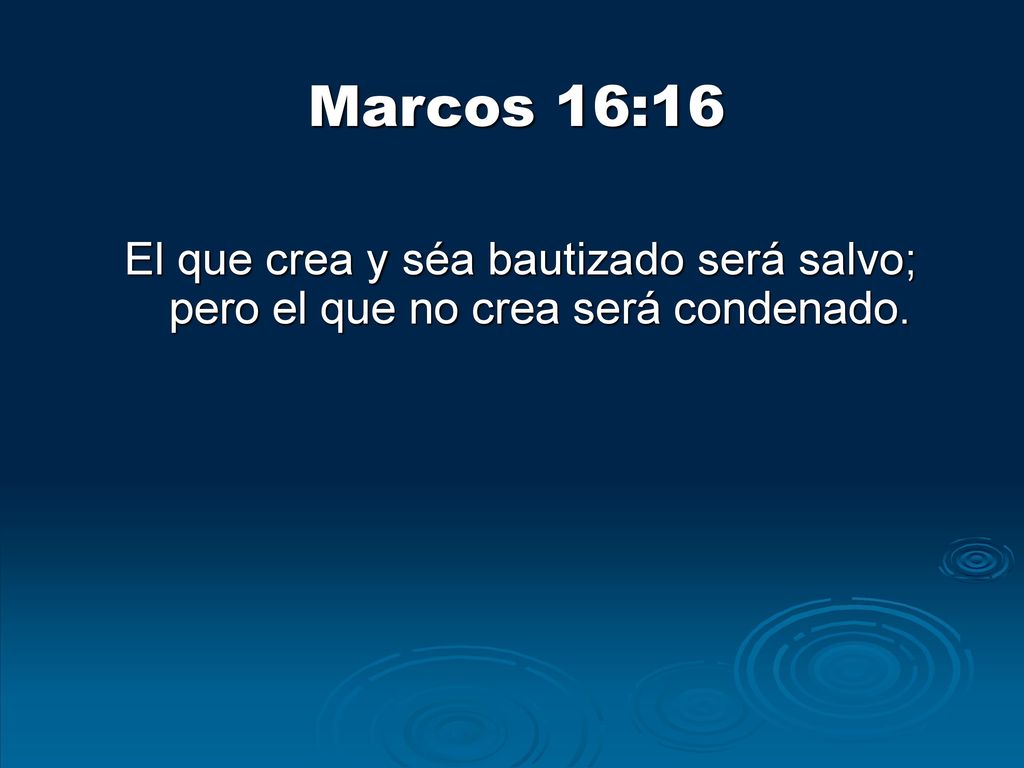 Marcos 16:16

El que crea y séa bautizado será salvo; pero el que no crea será condenado.